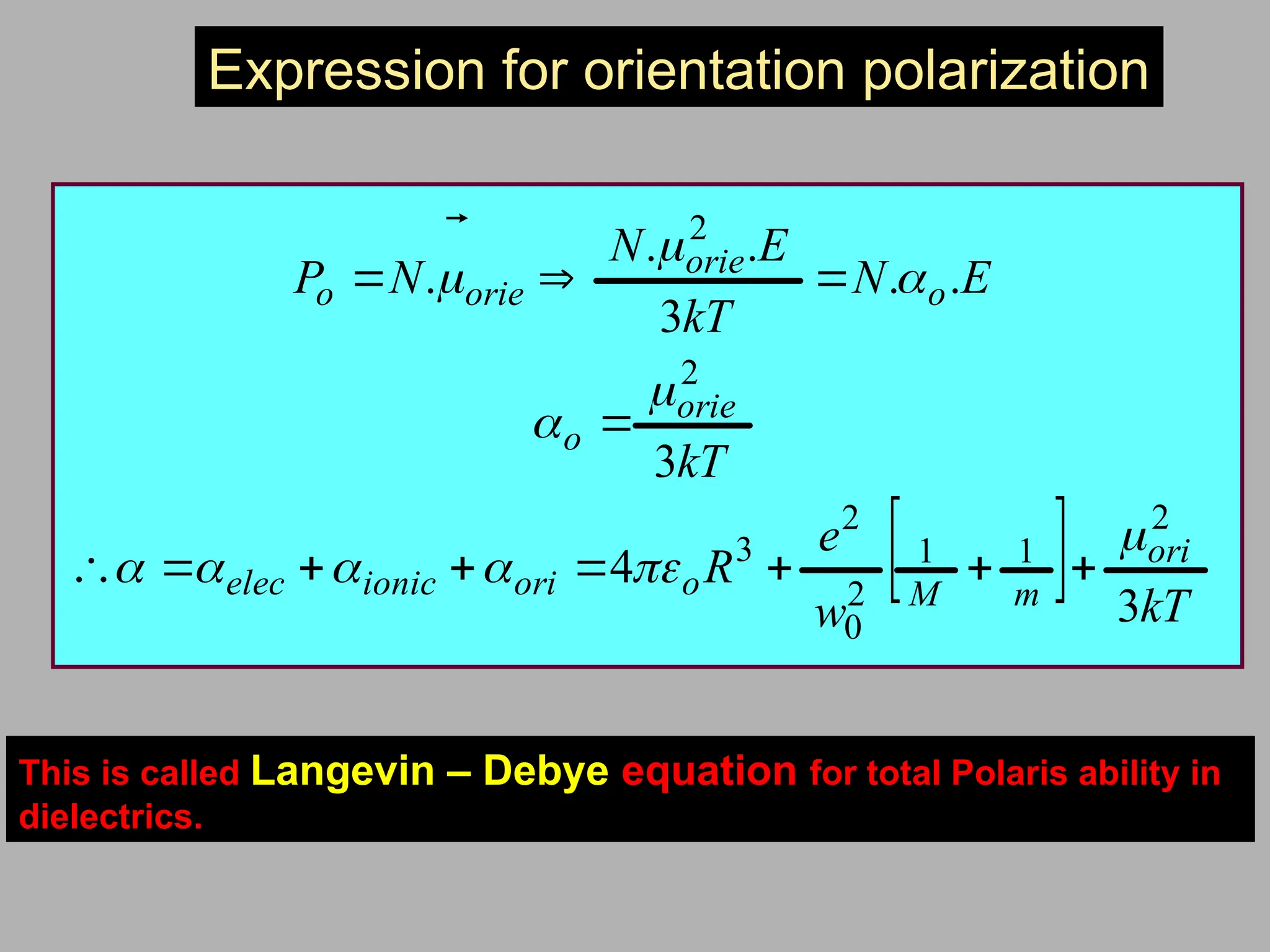 Expression for orientation polarization

$P_o = N.\vec{\mu}_{orie} \Rightarrow \frac{N.\mu_{orie}^2.E}{3kT} = N.\alpha_o.E$

$\alpha_o = \frac{\mu_{orie}^2}{3kT}$

$\therefore \alpha = \alpha_{elec} + \alpha_{ionic} + \alpha_{ori} = 4\pi\varepsilon_o R^3 + \frac{e^2}{w_0^2}\left[\frac{1}{M} + \frac{1}{m}\right] + \frac{\mu_{ori}^2}{3kT}$

This is called Langevin – Debye equation for total Polaris ability in dielectrics.